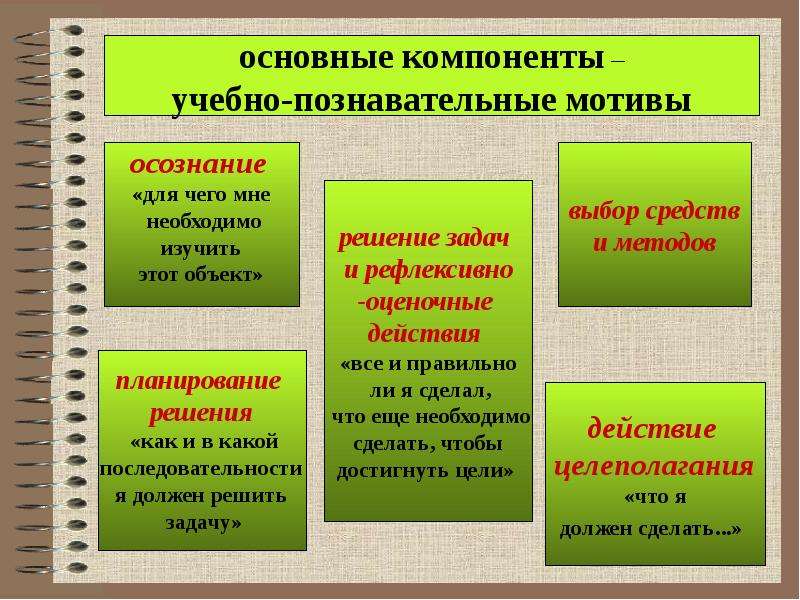 основные компоненты –
учебно-познавательные мотивы

осознание
«для чего мне необходимо изучить этот объект»

планирование решения
«как и в какой последовательности я должен решить задачу»

решение задач и рефлексивно -оценочные действия
«все и правильно ли я сделал, что еще необходимо сделать, чтобы достигнуть цели»

выбор средств и методов

действие целеполагания
«что я должен сделать...»